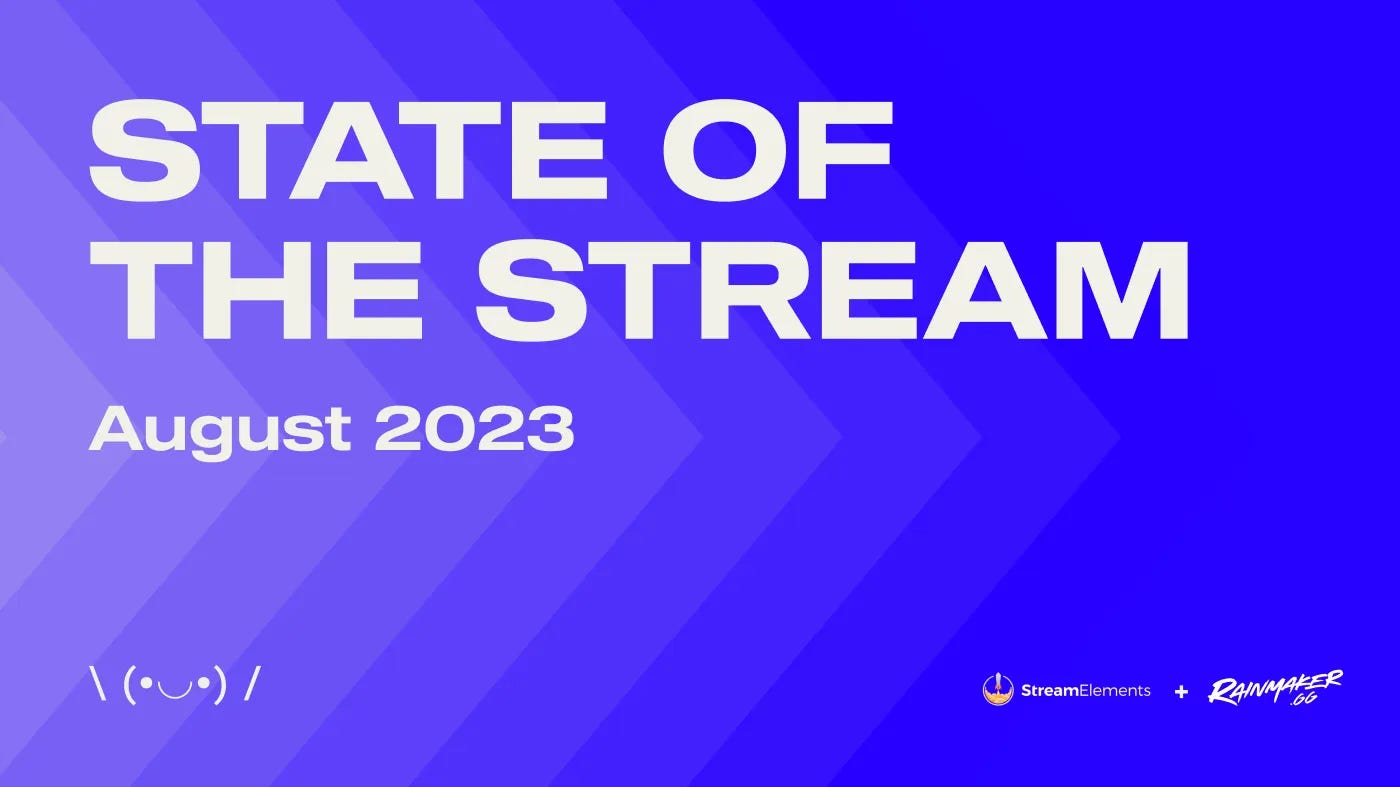 STATE OF THE STREAM

August 2023

\ (•◡•) /

StreamElements + RAINMAKER .GG